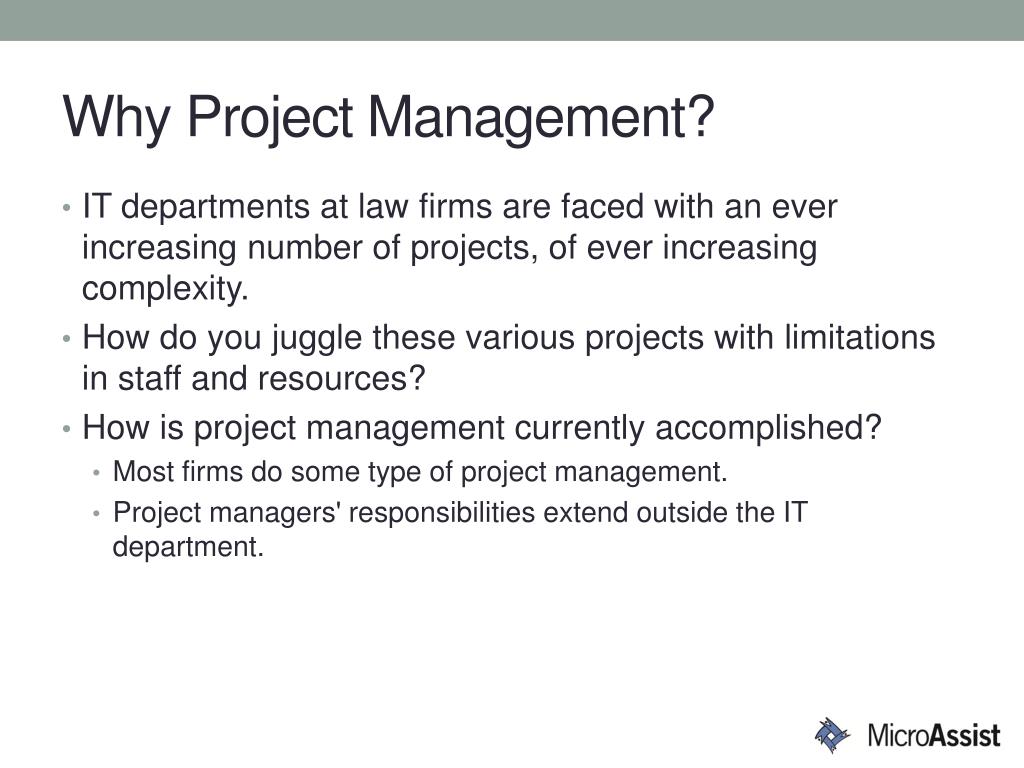 Why Project Management?

• IT departments at law firms are faced with an ever increasing number of projects, of ever increasing complexity.
• How do you juggle these various projects with limitations in staff and resources?
• How is project management currently accomplished?
  • Most firms do some type of project management.
  • Project managers' responsibilities extend outside the IT department.

MicroAssist